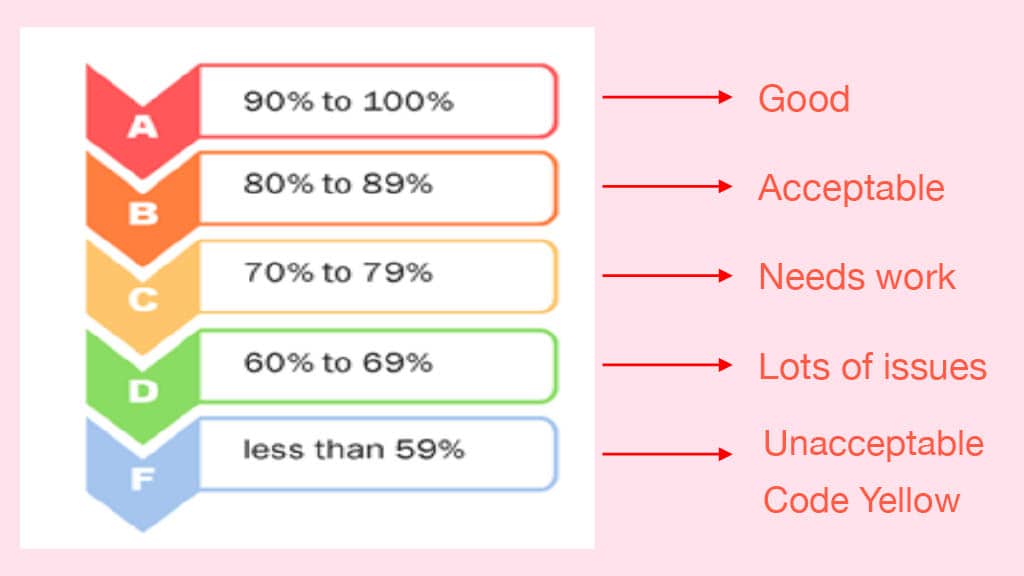 A 90% to 100% Good

B 80% to 89% Acceptable

C 70% to 79% Needs work

D 60% to 69% Lots of issues

F less than 59% Unacceptable
Code Yellow